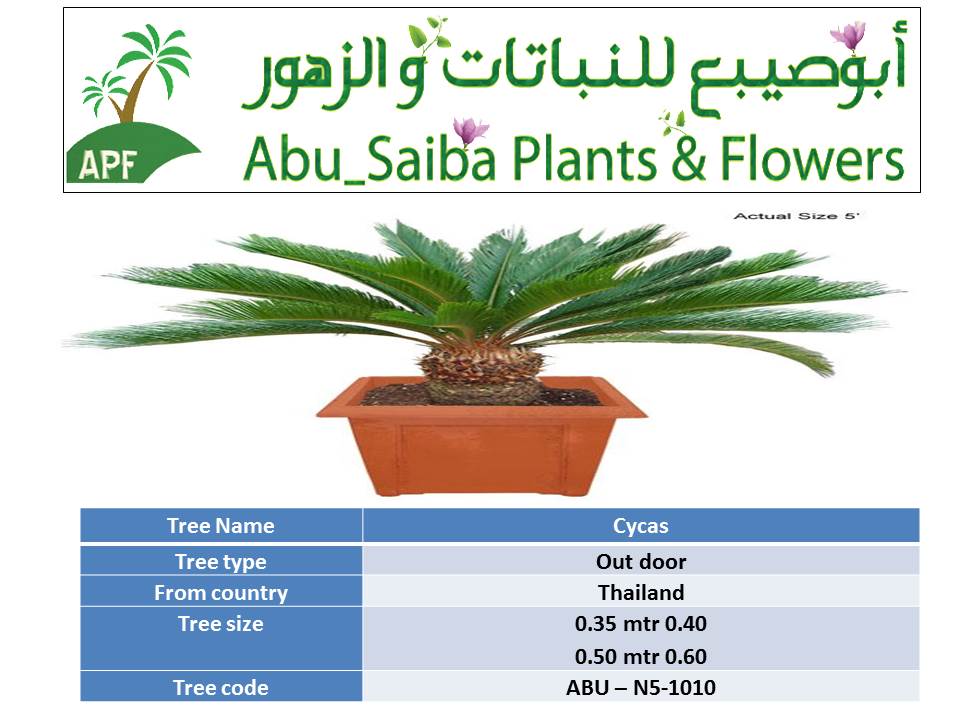 APF

أبوصيبع للنباتات و الزهور

Abu_Saiba Plants & Flowers

Actual Size 5'

| Tree Name | Cycas |
|---|---|
| Tree type | Out door |
| From country | Thailand |
| Tree size | 0.35 mtr 0.40<br>0.50 mtr 0.60 |
| Tree code | ABU – N5-1010 |